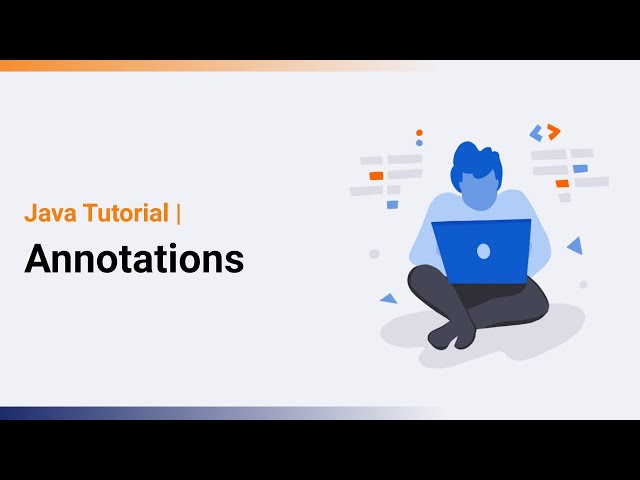 Java Tutorial |

Annotations